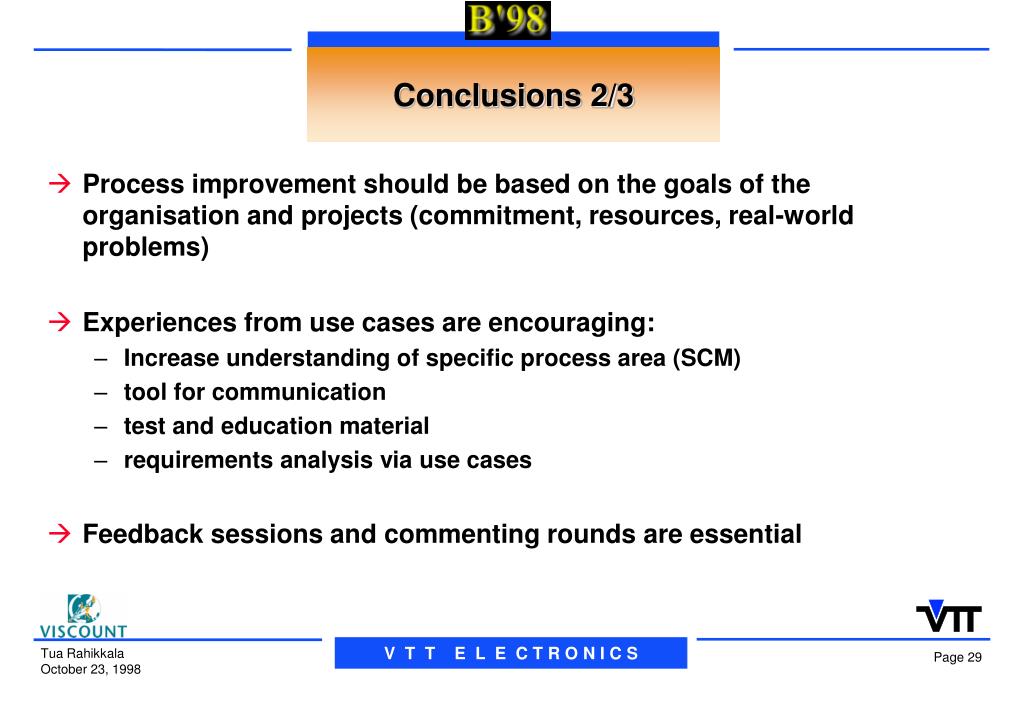 B'98

Conclusions 2/3

→ Process improvement should be based on the goals of the organisation and projects (commitment, resources, real-world problems)

→ Experiences from use cases are encouraging:
– Increase understanding of specific process area (SCM)
– tool for communication
– test and education material
– requirements analysis via use cases

→ Feedback sessions and commenting rounds are essential

VISCOUNT

VTT

Tua Rahikkala
October 23, 1998

V T T E L E C T R O N I C S

Page 29